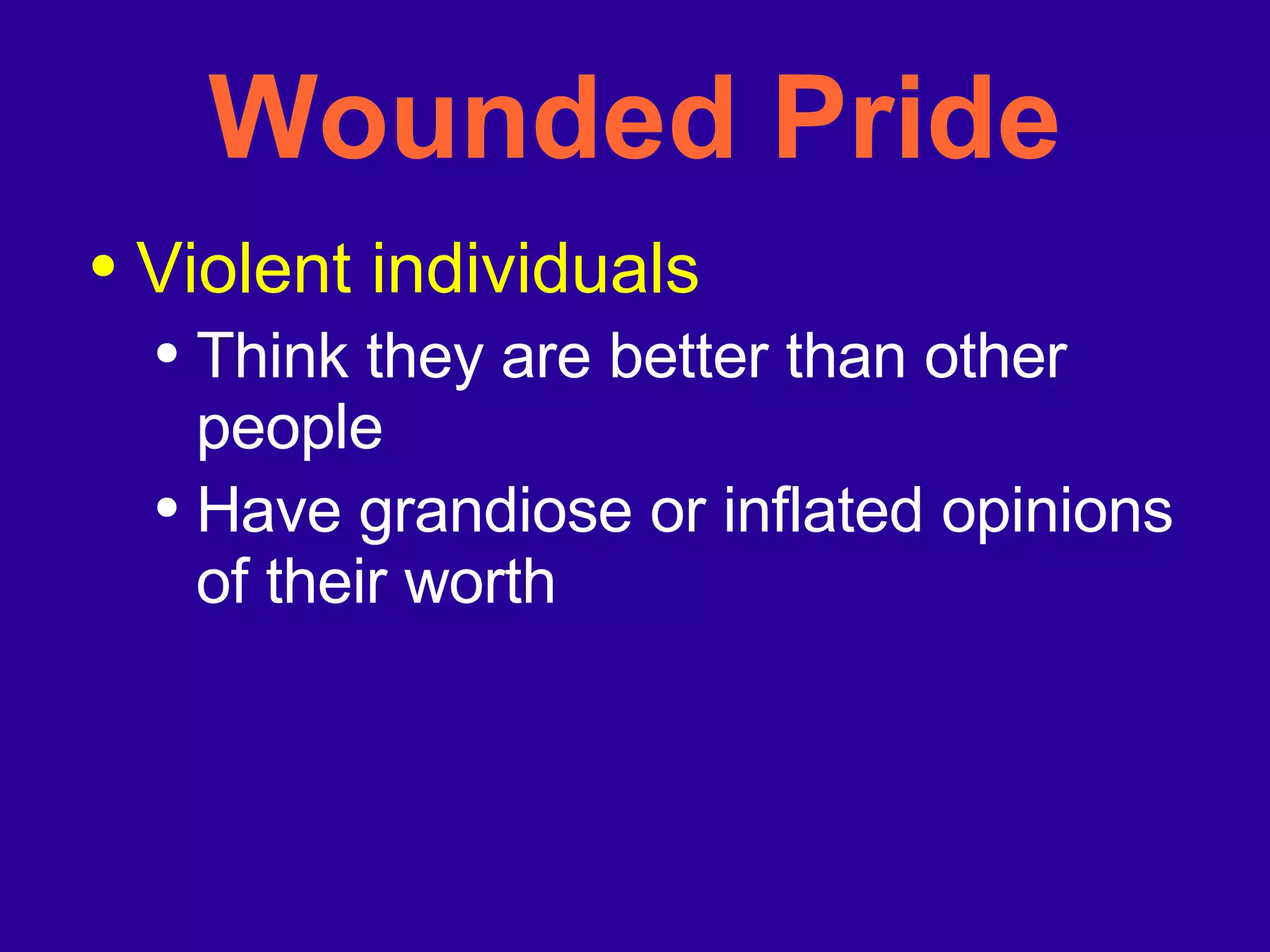 Wounded Pride

• Violent individuals
  • Think they are better than other people
  • Have grandiose or inflated opinions of their worth